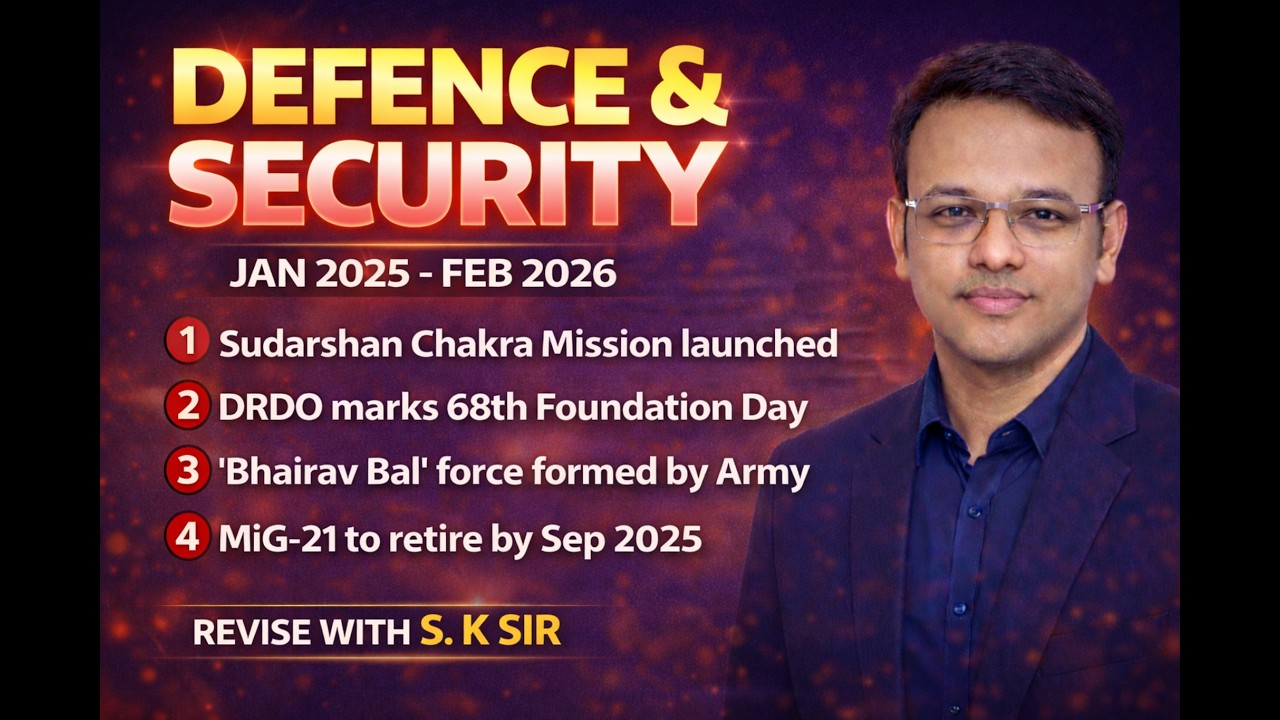 DEFENCE & SECURITY

JAN 2025 - FEB 2026

1 Sudarshan Chakra Mission launched

2 DRDO marks 68th Foundation Day

3 'Bhairav Bal' force formed by Army

4 MiG-21 to retire by Sep 2025

REVISE WITH S. K SIR